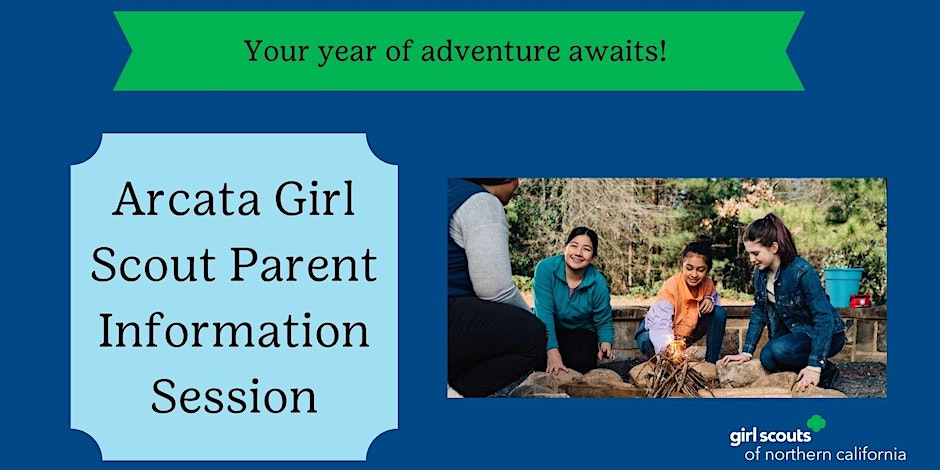 Your year of adventure awaits!

Arcata Girl Scout Parent Information Session

girl scouts of northern california